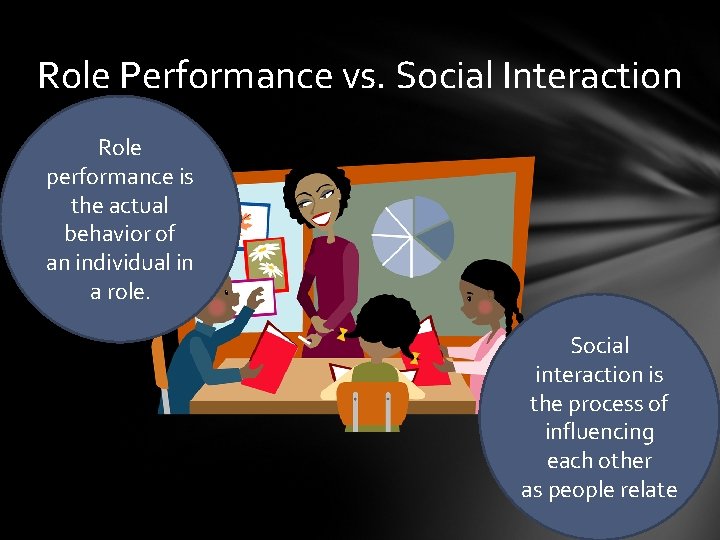 Role Performance vs. Social Interaction

Role performance is the actual behavior of an individual in a role.

Social interaction is the process of influencing each other as people relate